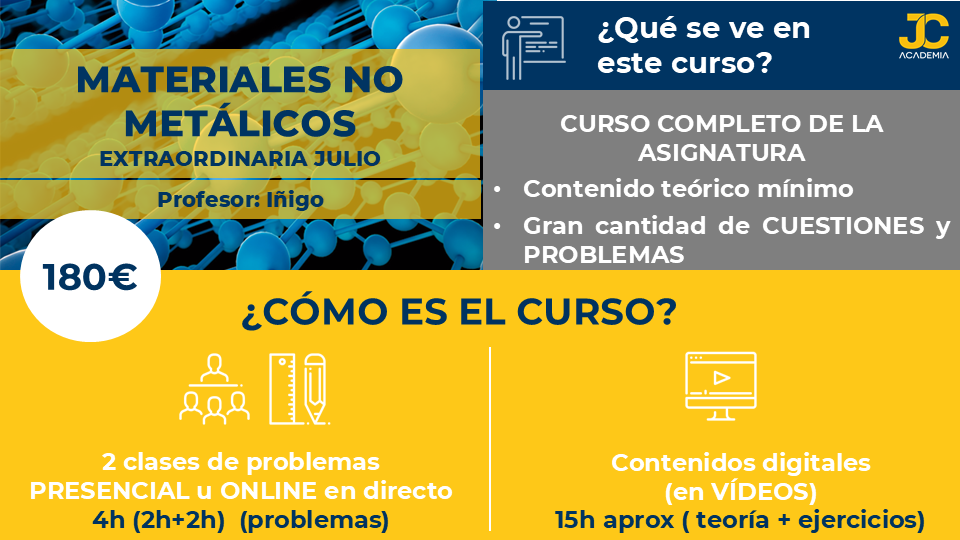 MATERIALES NO METÁLICOS
EXTRAORDINARIA JULIO
Profesor: Iñigo

180€

¿Qué se ve en este curso?

JC
ACADEMIA

CURSO COMPLETO DE LA ASIGNATURA
• Contenido teórico mínimo
• Gran cantidad de CUESTIONES y PROBLEMAS

¿CÓMO ES EL CURSO?

2 clases de problemas
PRESENCIAL u ONLINE en directo
4h (2h+2h) (problemas)

Contenidos digitales
(en VÍDEOS)
15h aprox ( teoría + ejercicios)